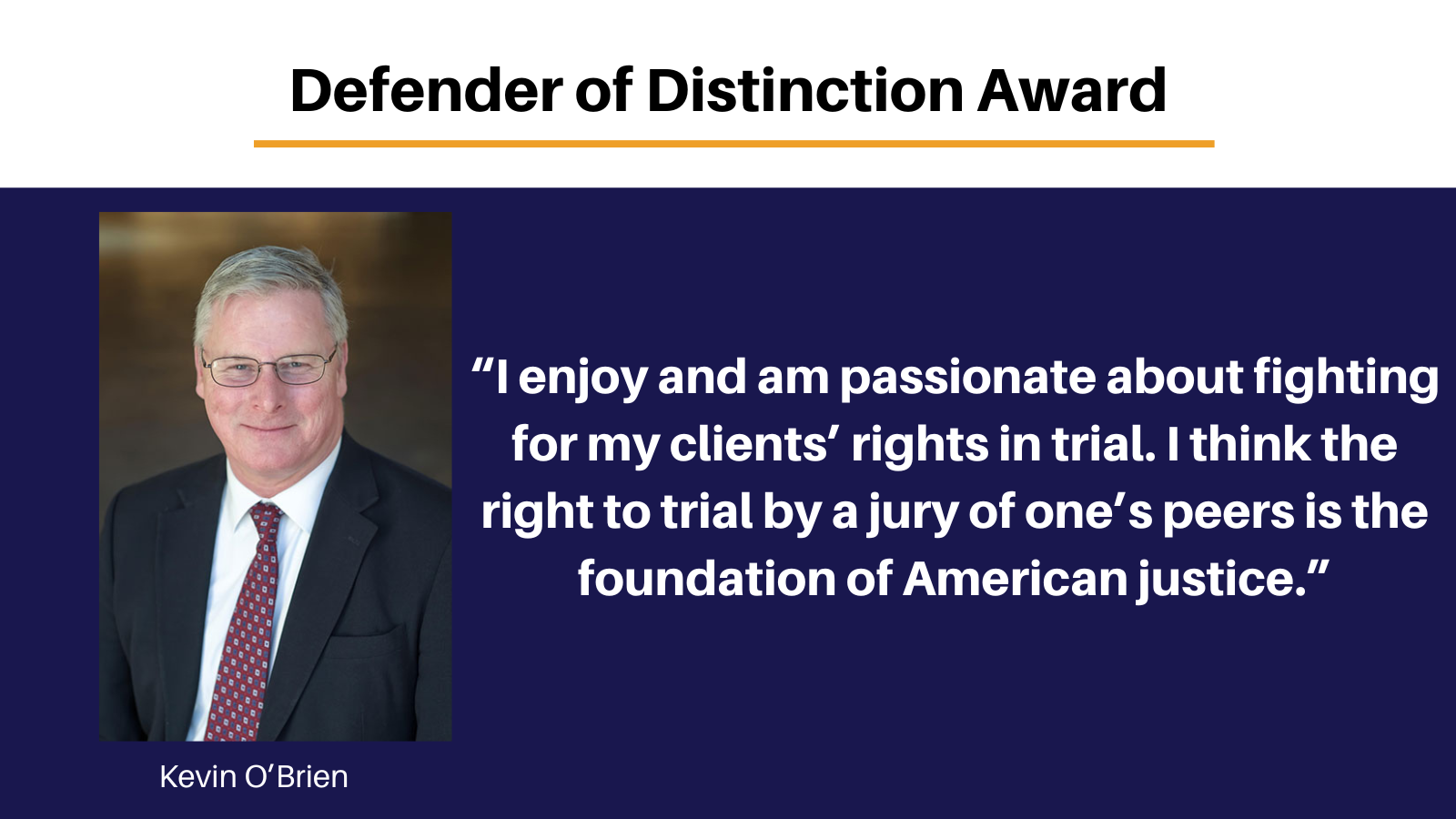 Defender of Distinction Award

“I enjoy and am passionate about fighting for my clients’ rights in trial. I think the right to trial by a jury of one’s peers is the foundation of American justice.”

Kevin O’Brien